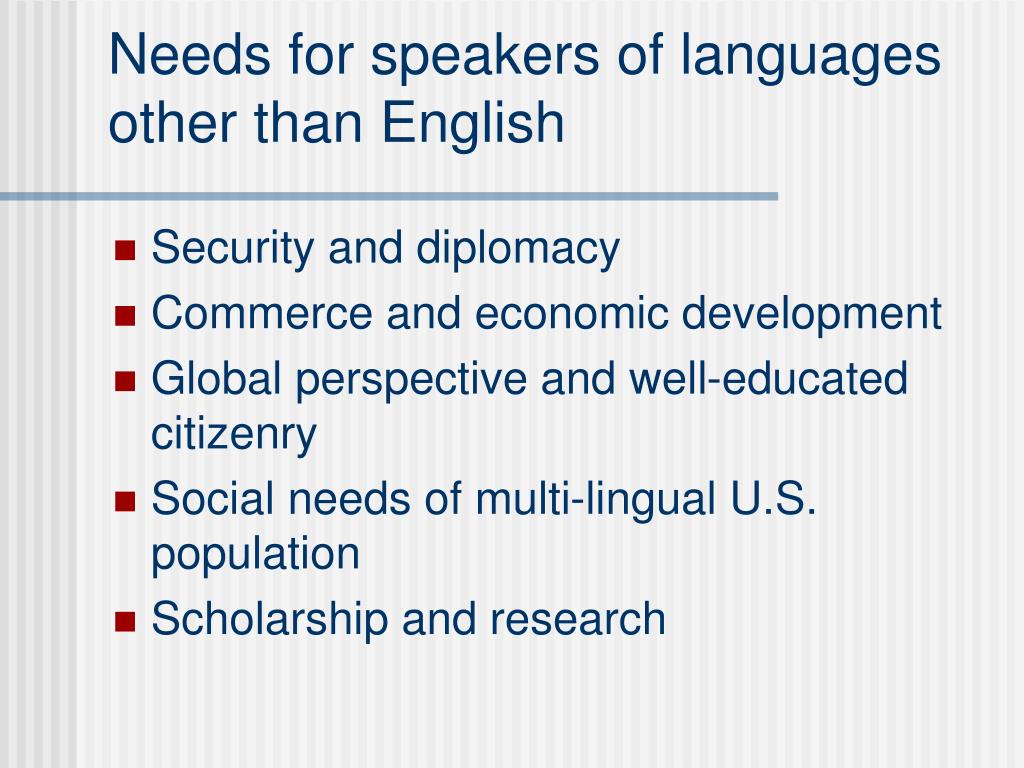 Needs for speakers of languages other than English

- Security and diplomacy
- Commerce and economic development
- Global perspective and well-educated citizenry
- Social needs of multi-lingual U.S. population
- Scholarship and research